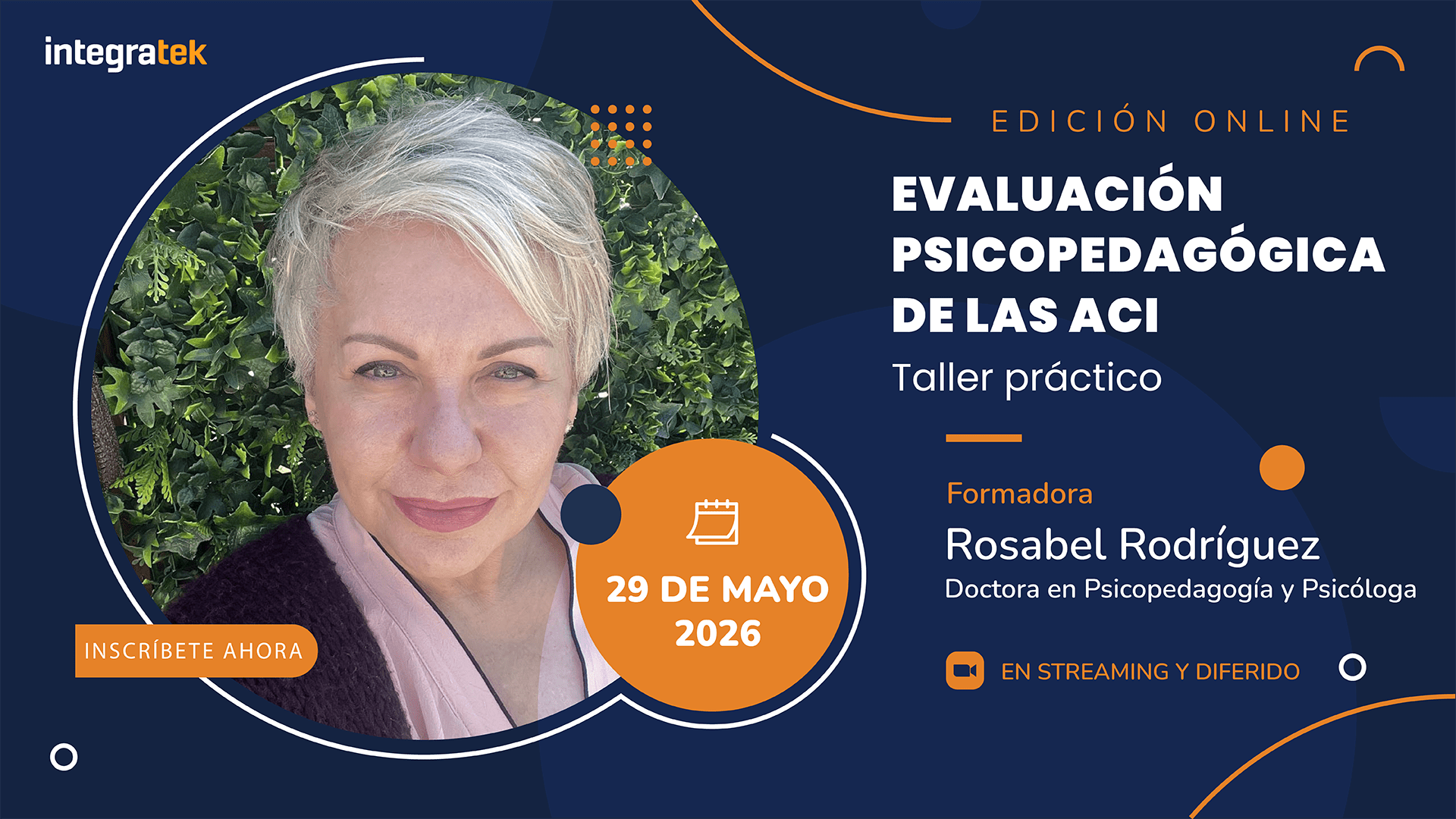 integratek

EDICIÓN ONLINE

EVALUACIÓN PSICOPEDAGÓGICA DE LAS ACI

Taller práctico

Formadora

Rosabel Rodríguez

Doctora en Psicopedagogía y Psicóloga

EN STREAMING Y DIFERIDO

29 DE MAYO 2026

INSCRÍBETE AHORA